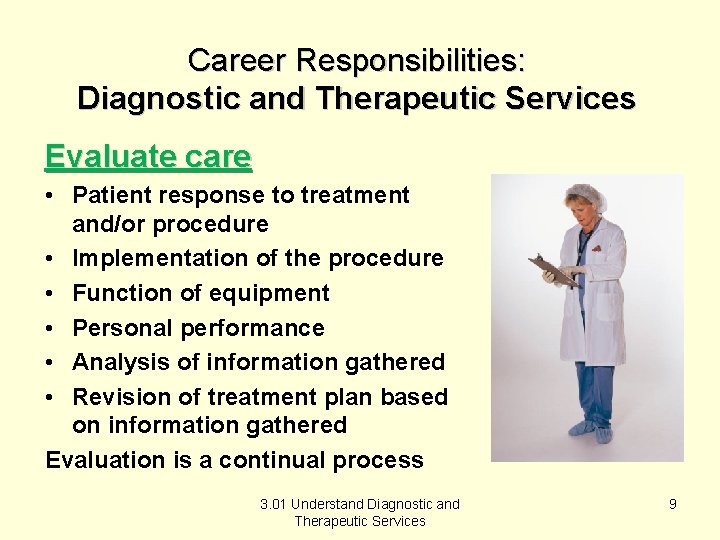 Career Responsibilities:
Diagnostic and Therapeutic Services

Evaluate care

• Patient response to treatment and/or procedure
• Implementation of the procedure
• Function of equipment
• Personal performance
• Analysis of information gathered
• Revision of treatment plan based on information gathered

Evaluation is a continual process

3.01 Understand Diagnostic and Therapeutic Services

9